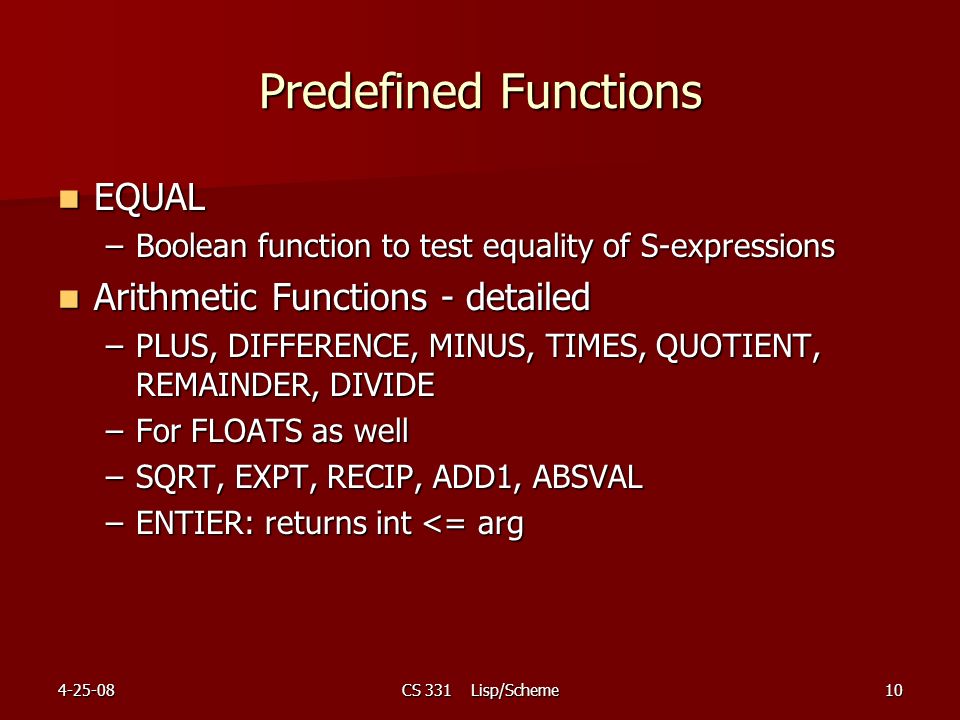 Predefined Functions

EQUAL
– Boolean function to test equality of S-expressions

Arithmetic Functions - detailed
– PLUS, DIFFERENCE, MINUS, TIMES, QUOTIENT, REMAINDER, DIVIDE
– For FLOATS as well
– SQRT, EXPT, RECIP, ADD1, ABSVAL
– ENTIER: returns int <= arg

4-25-08

CS 331 Lisp/Scheme

10